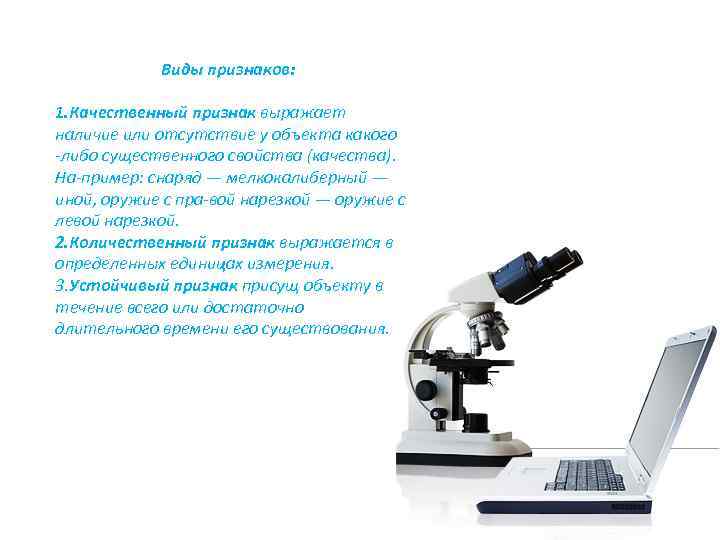 Виды признаков:

1.Качественный признак выражает наличие или отсутствие у объекта какого -либо существенного свойства (качества). На-пример: снаряд — мелкокалиберный — иной, оружие с пра-вой нарезкой — оружие с левой нарезкой.
2.Количественный признак выражается в определенных единицах измерения.
3.Устойчивый признак присущ объекту в течение всего или достаточно длительного времени его существования.